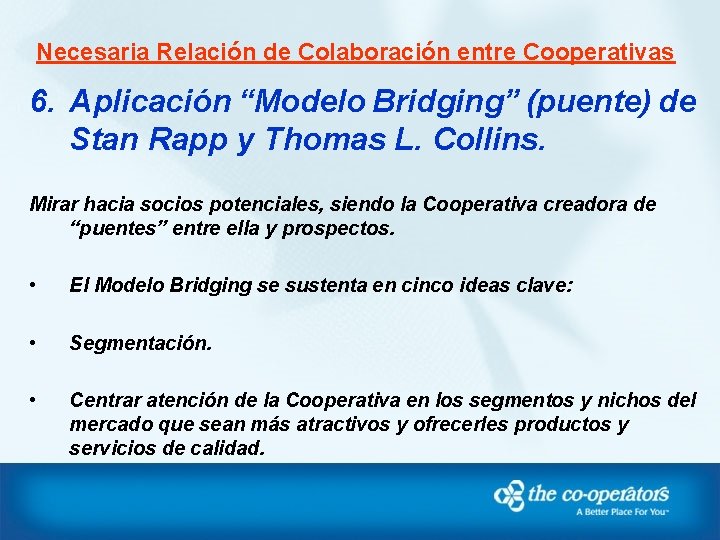 Necesaria Relación de Colaboración entre Cooperativas

6. Aplicación “Modelo Bridging” (puente) de Stan Rapp y Thomas L. Collins.

Mirar hacia socios potenciales, siendo la Cooperativa creadora de “puentes” entre ella y prospectos.

• El Modelo Bridging se sustenta en cinco ideas clave:

• Segmentación.

• Centrar atención de la Cooperativa en los segmentos y nichos del mercado que sean más atractivos y ofrecerles productos y servicios de calidad.

the co-operators
A Better Place For You™